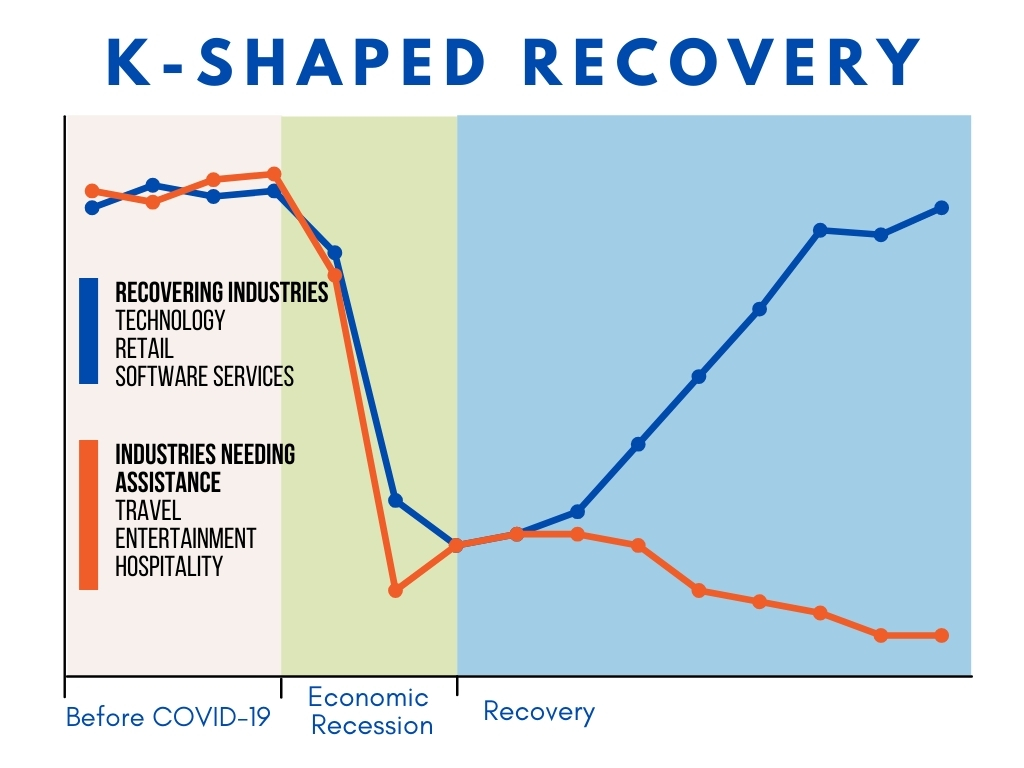 K-SHAPED RECOVERY

RECOVERING INDUSTRIES
TECHNOLOGY
RETAIL
SOFTWARE SERVICES

INDUSTRIES NEEDING ASSISTANCE
TRAVEL
ENTERTAINMENT
HOSPITALITY

Before COVID-19
Economic Recession
Recovery